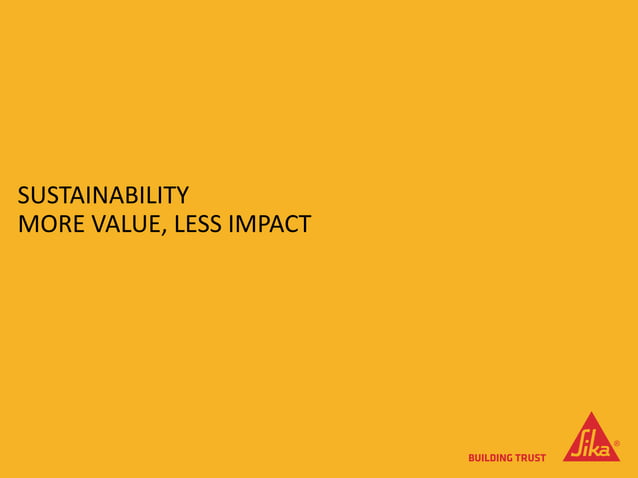 SUSTAINABILITY
MORE VALUE, LESS IMPACT

BUILDING TRUST

Sika®